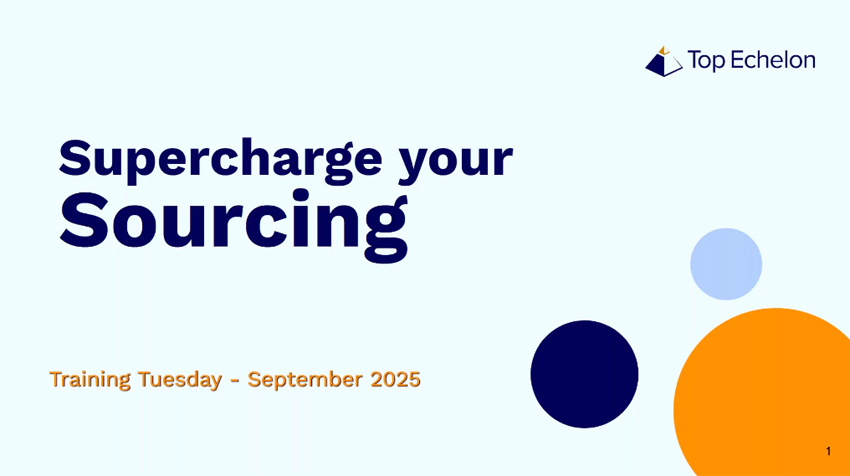 Top Echelon

Supercharge your Sourcing

Training Tuesday - September 2025

1